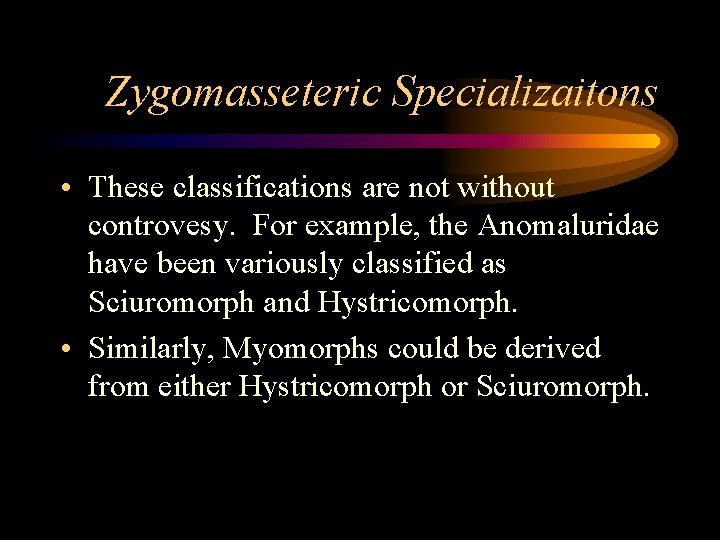 Zygomasseteric Specializaitons

• These classifications are not without controvesy. For example, the Anomaluridae have been variously classified as Sciuromorph and Hystricomorph.

• Similarly, Myomorphs could be derived from either Hystricomorph or Sciuromorph.